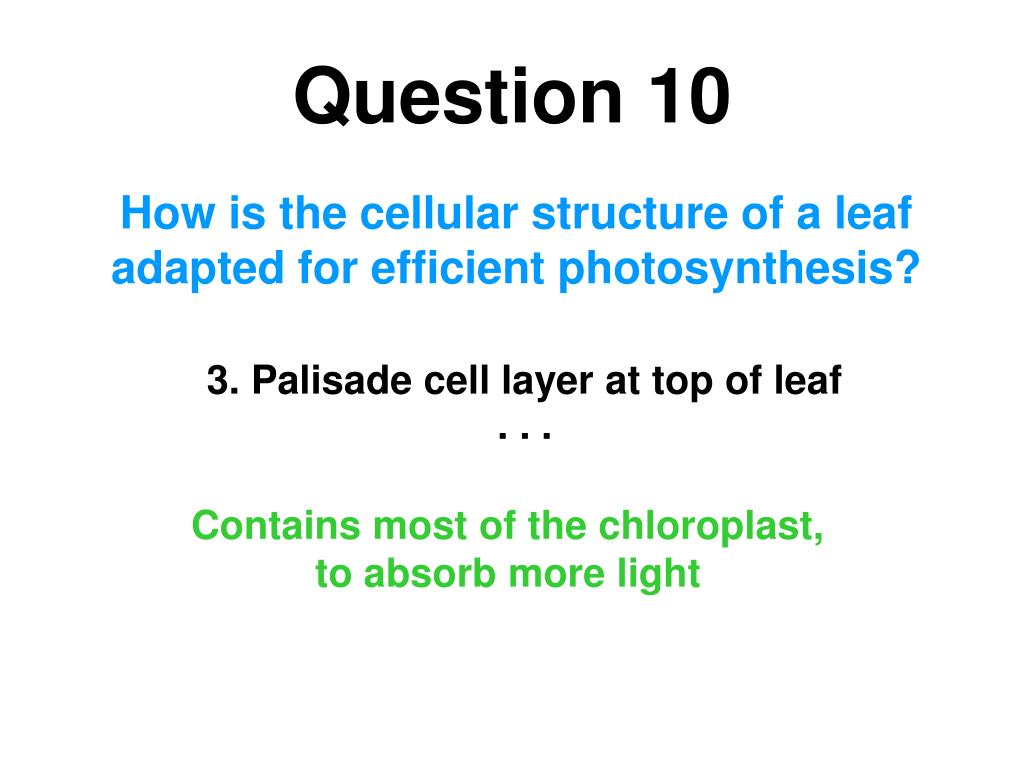 Question 10

How is the cellular structure of a leaf adapted for efficient photosynthesis?

3. Palisade cell layer at top of leaf . . .

Contains most of the chloroplast, to absorb more light